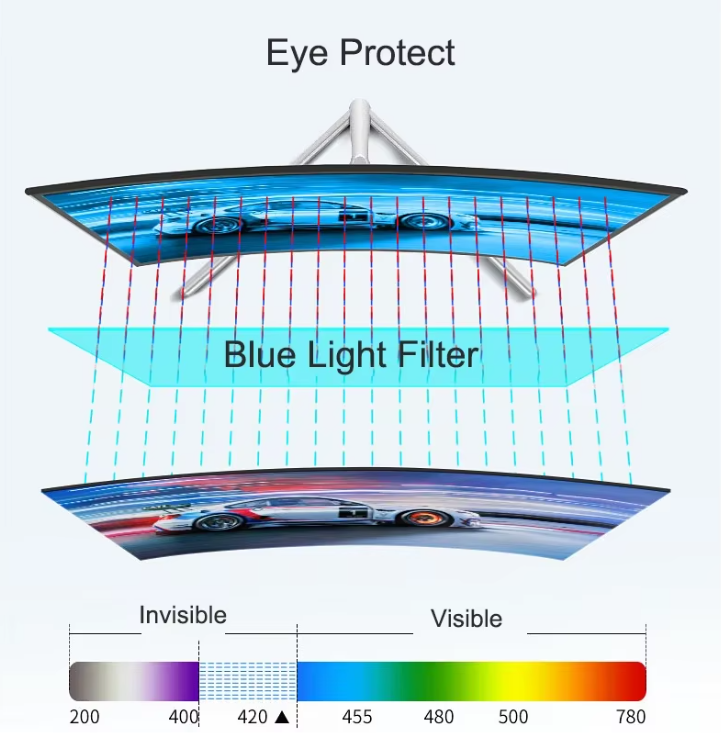 Eye Protect

Blue Light Filter

Invisible

Visible

200 400 420 ▲ 455 480 500 780